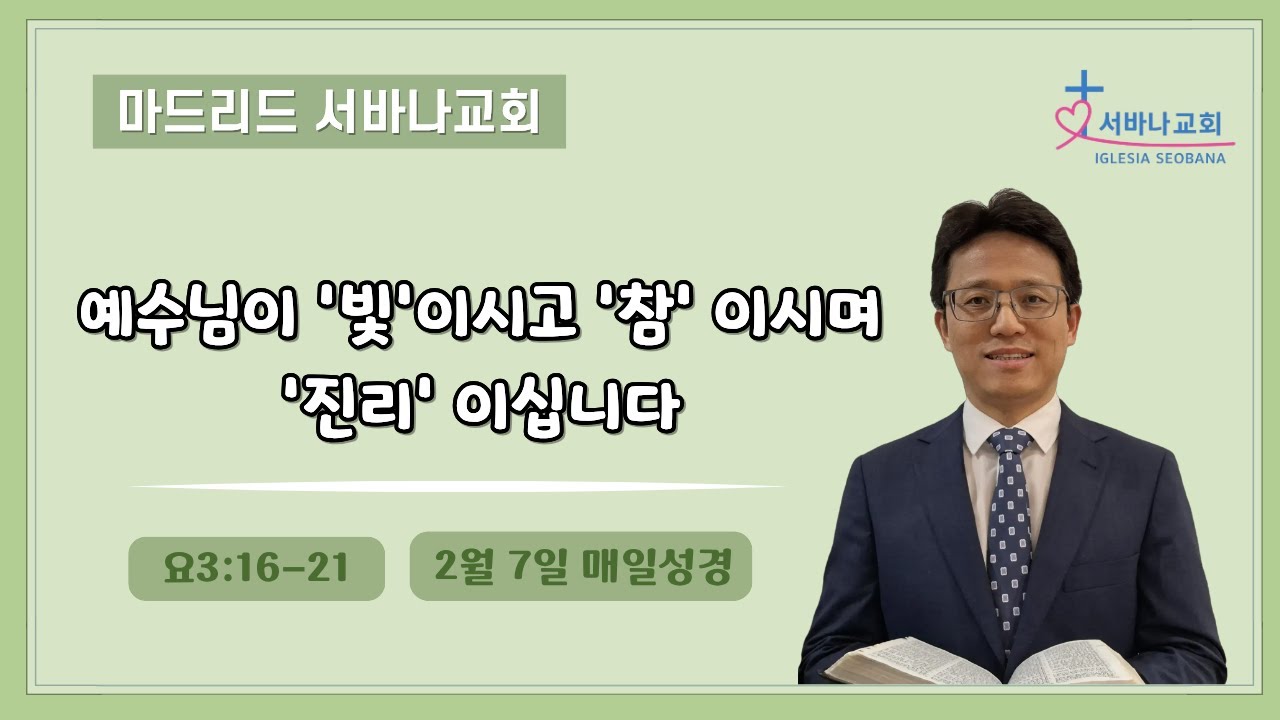 마드리드 서바나교회

서바나교회
IGLESIA SEOBANA

예수님이 '빛'이시고 '참' 이시며
'진리' 이십니다

요3:16-21

2월 7일 매일성경